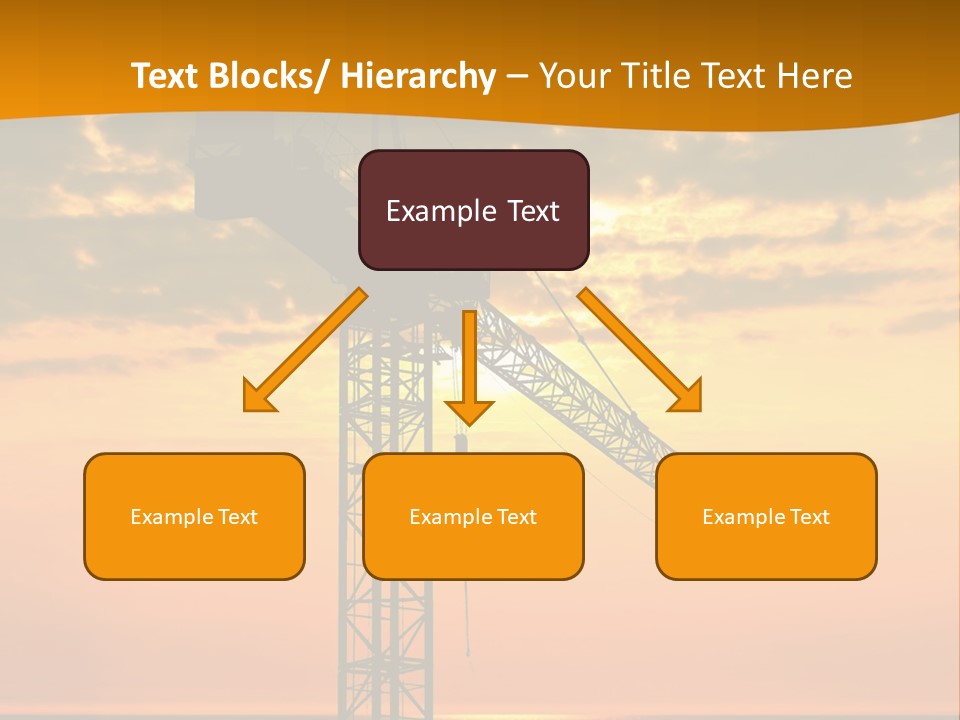 Text Blocks/ Hierarchy – Your Title Text Here

Example Text

Example Text

Example Text

Example Text